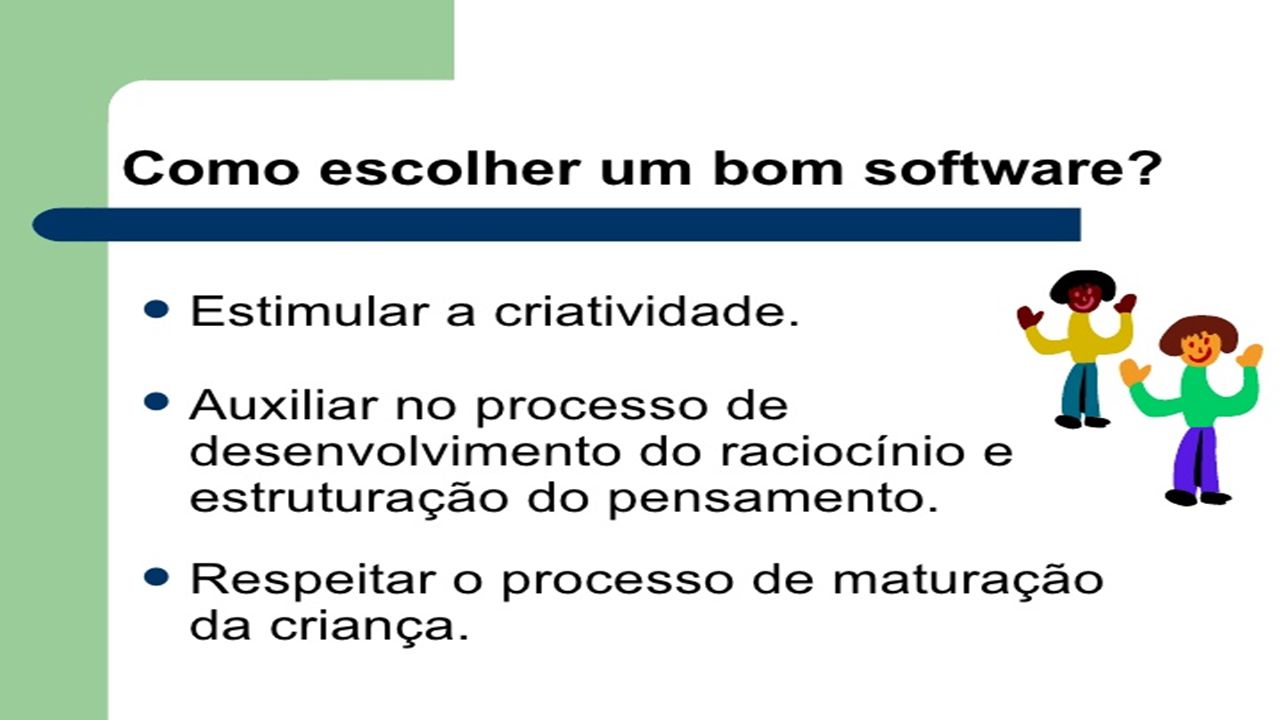 Como escolher um bom software?

- Estimular a criatividade.
- Auxiliar no processo de desenvolvimento do raciocínio e estruturação do pensamento.
- Respeitar o processo de maturação da criança.